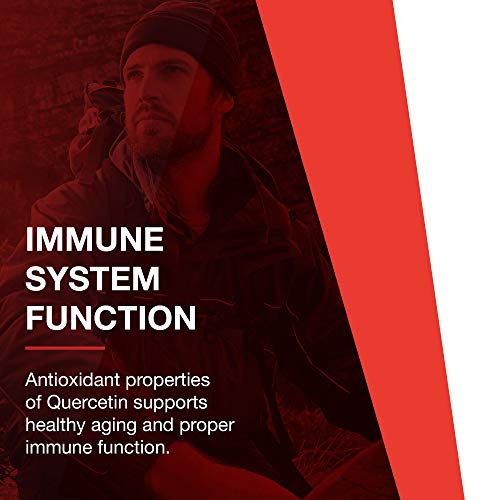 IMMUNE SYSTEM FUNCTION

Antioxidant properties of Quercetin supports healthy aging and proper immune function.